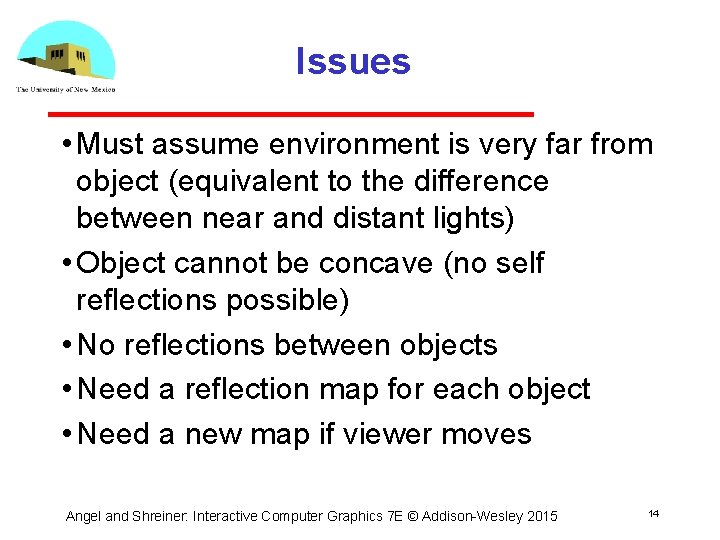 The University of New Mexico

Issues

• Must assume environment is very far from object (equivalent to the difference between near and distant lights)

• Object cannot be concave (no self reflections possible)

• No reflections between objects

• Need a reflection map for each object

• Need a new map if viewer moves

Angel and Shreiner: Interactive Computer Graphics 7E © Addison-Wesley 2015

14